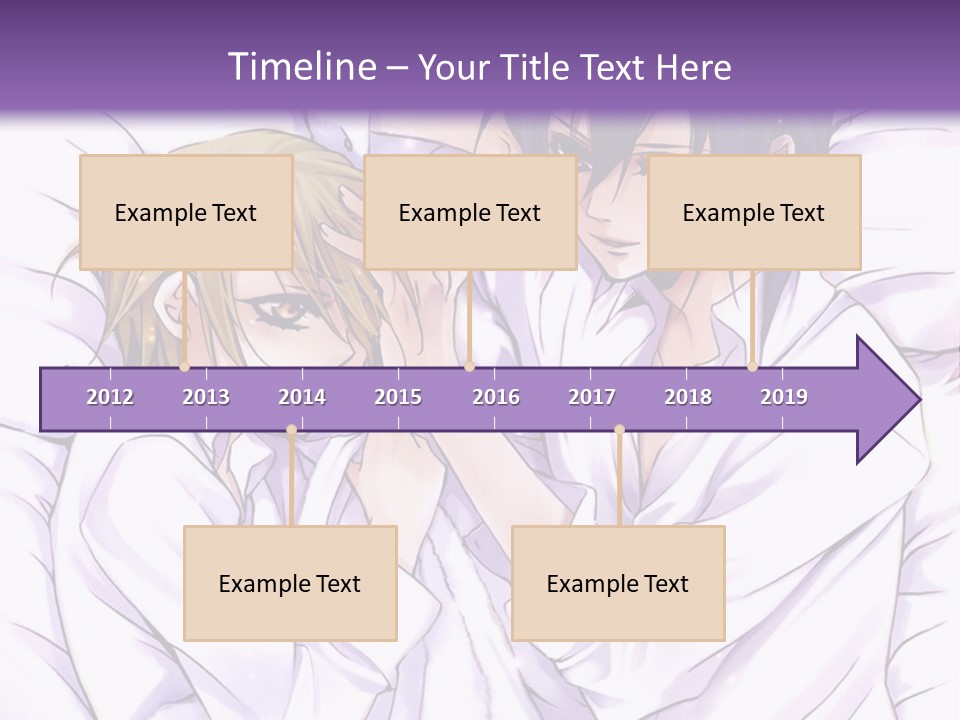 Timeline – Your Title Text Here

Example Text

Example Text

Example Text

2012 2013 2014 2015 2016 2017 2018 2019

Example Text

Example Text